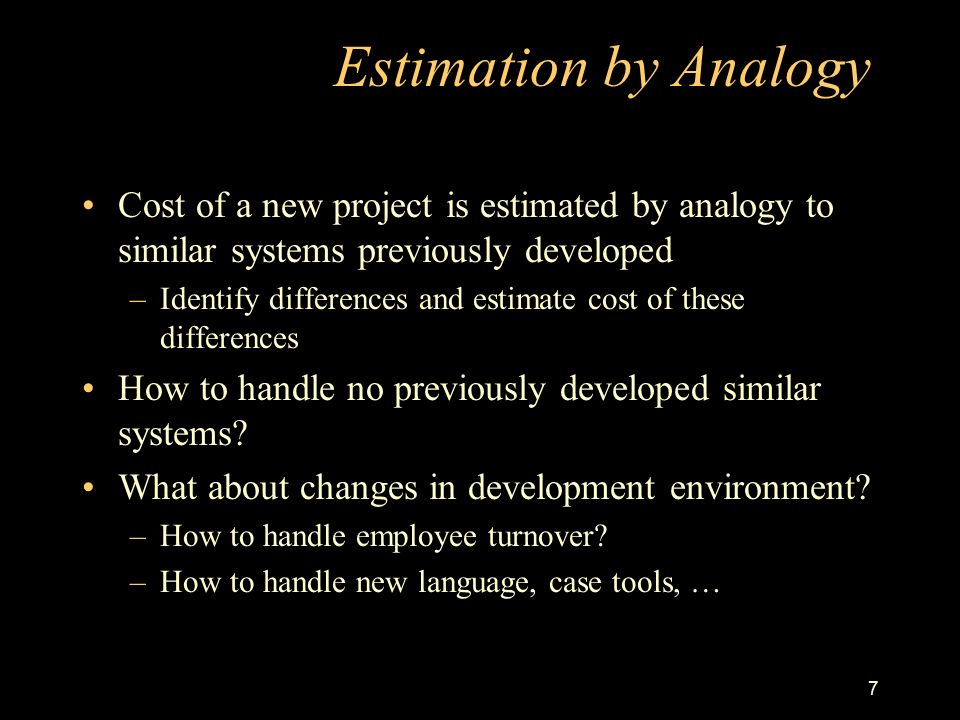 Estimation by Analogy

• Cost of a new project is estimated by analogy to similar systems previously developed
  – Identify differences and estimate cost of these differences
• How to handle no previously developed similar systems?
• What about changes in development environment?
  – How to handle employee turnover?
  – How to handle new language, case tools, …

7